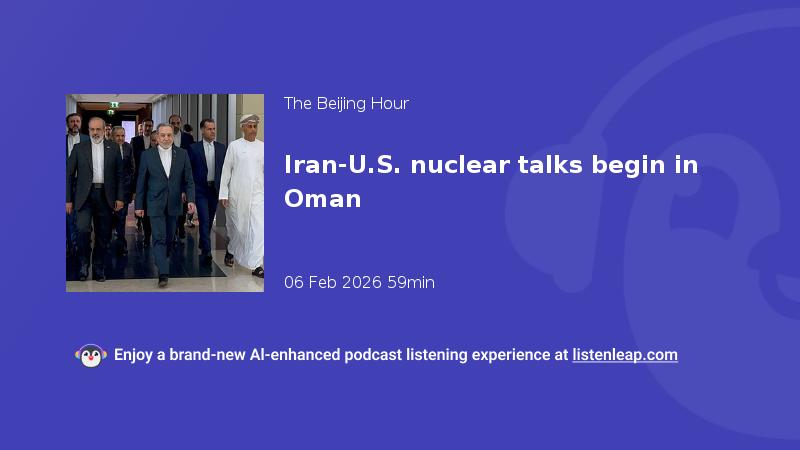 The Beijing Hour

Iran-U.S. nuclear talks begin in Oman

06 Feb 2026 59min

Enjoy a brand-new AI-enhanced podcast listening experience at listenleap.com